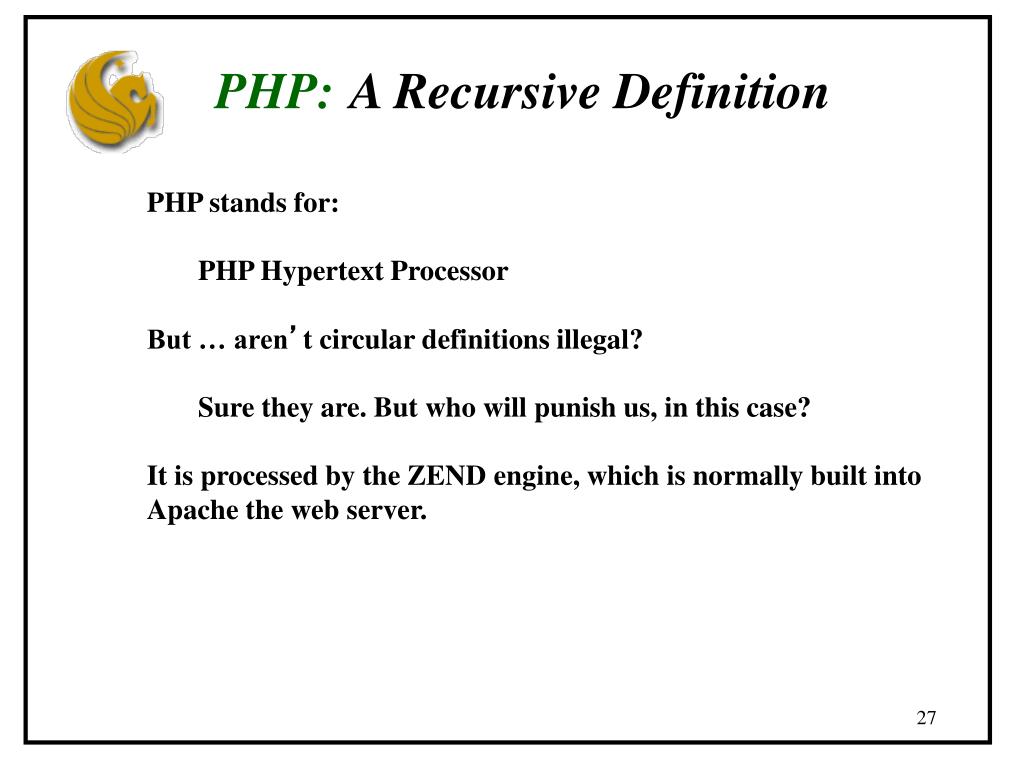 PHP: A Recursive Definition

PHP stands for:

PHP Hypertext Processor

But … aren’t circular definitions illegal?

Sure they are. But who will punish us, in this case?

It is processed by the ZEND engine, which is normally built into Apache the web server.

27